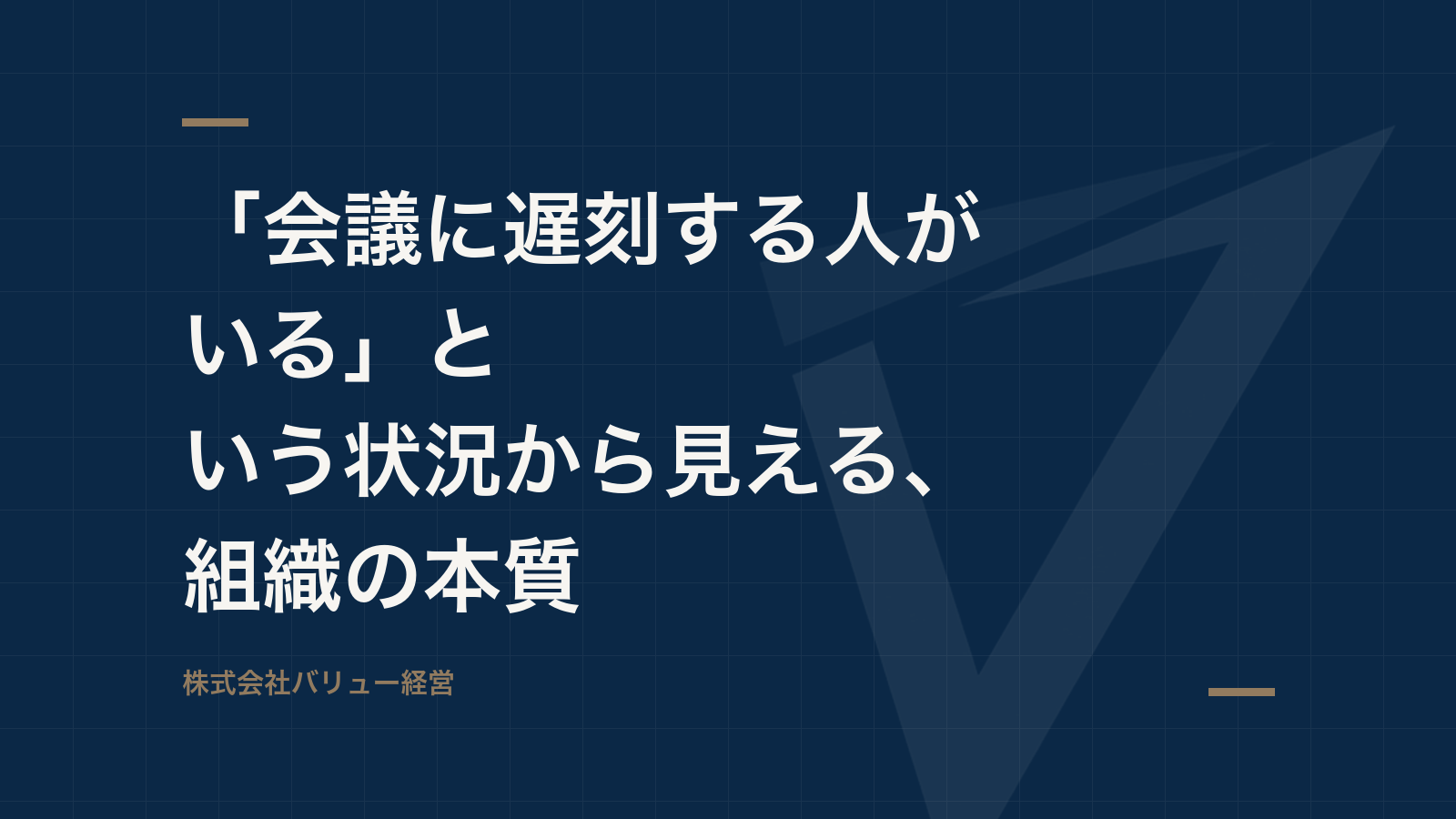 「会議に遅刻する人がいる」という状況から見える、組織の本質

株式会社バリュー経営